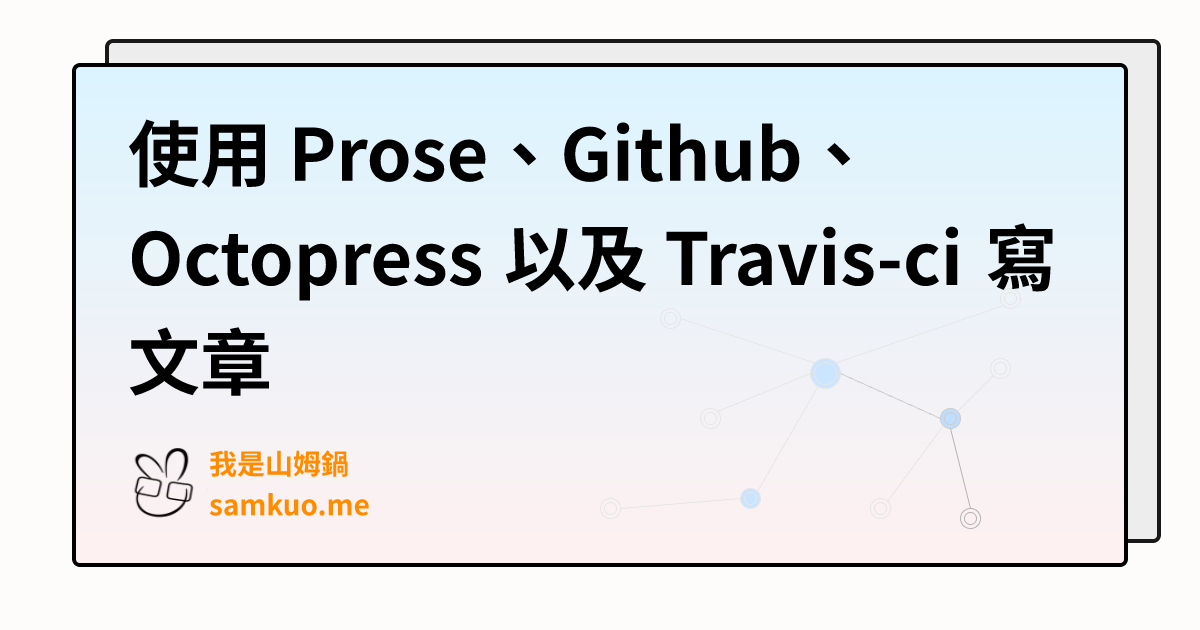 使用 Prose、Github、Octopress 以及 Travis-ci 寫文章

我是山姆鍋
samkuo.me